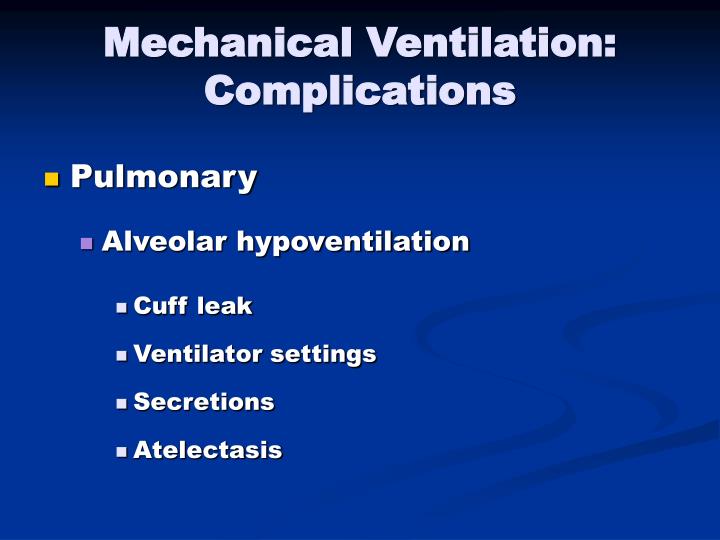 Mechanical Ventilation: Complications

Pulmonary

Alveolar hypoventilation

Cuff leak

Ventilator settings

Secretions

Atelectasis